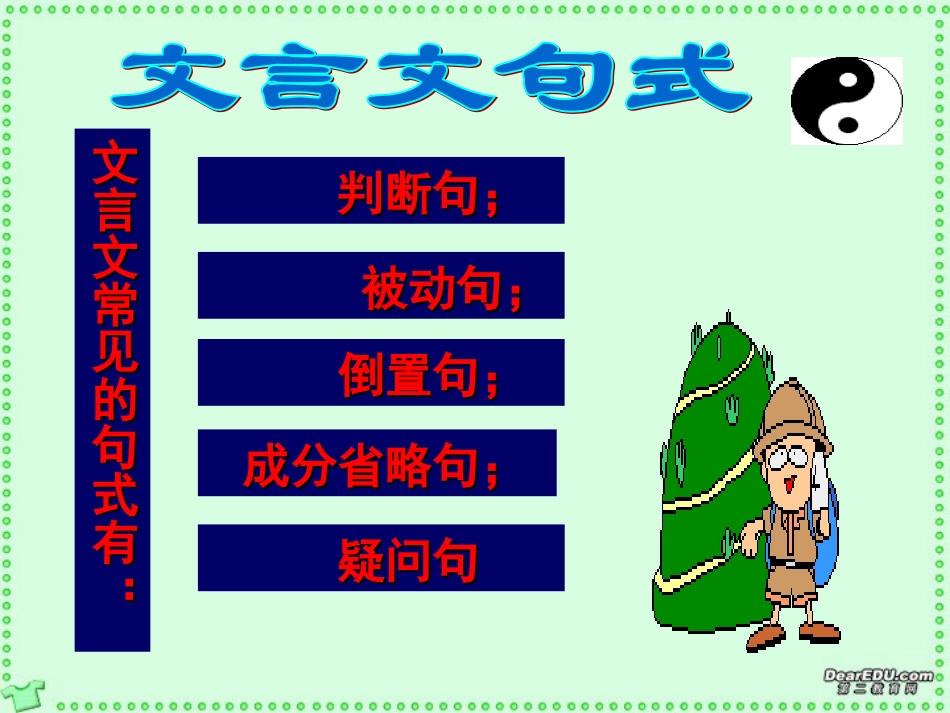 文言文句式

文言文常见的句式有：

判断句；

被动句；

倒置句；

成分省略句；

疑问句

DearEDU.com
第二教育网